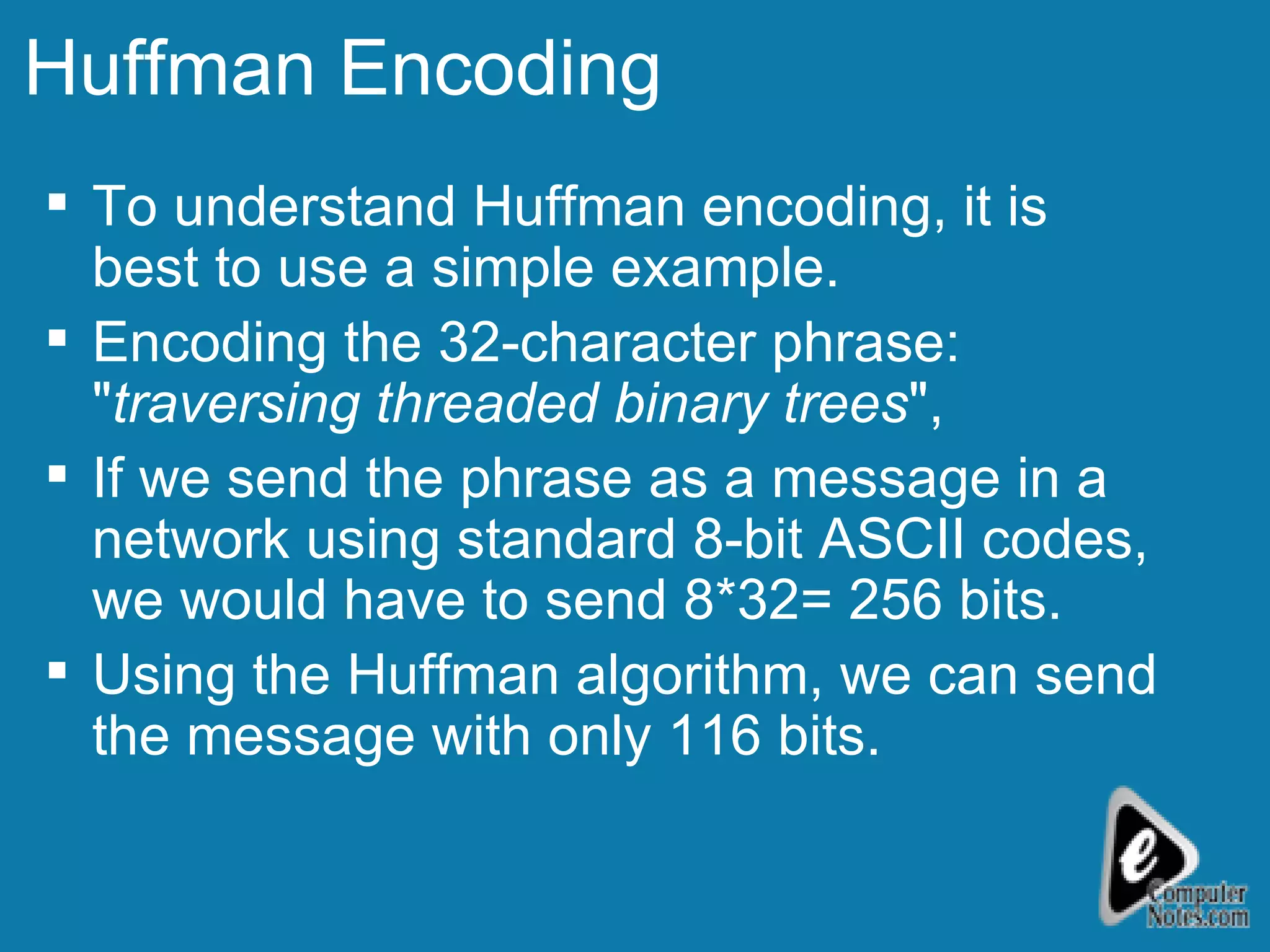 Huffman Encoding

▪ To understand Huffman encoding, it is best to use a simple example.

▪ Encoding the 32-character phrase: "traversing threaded binary trees",

▪ If we send the phrase as a message in a network using standard 8-bit ASCII codes, we would have to send 8*32= 256 bits.

▪ Using the Huffman algorithm, we can send the message with only 116 bits.

e
Computer
Notes.com